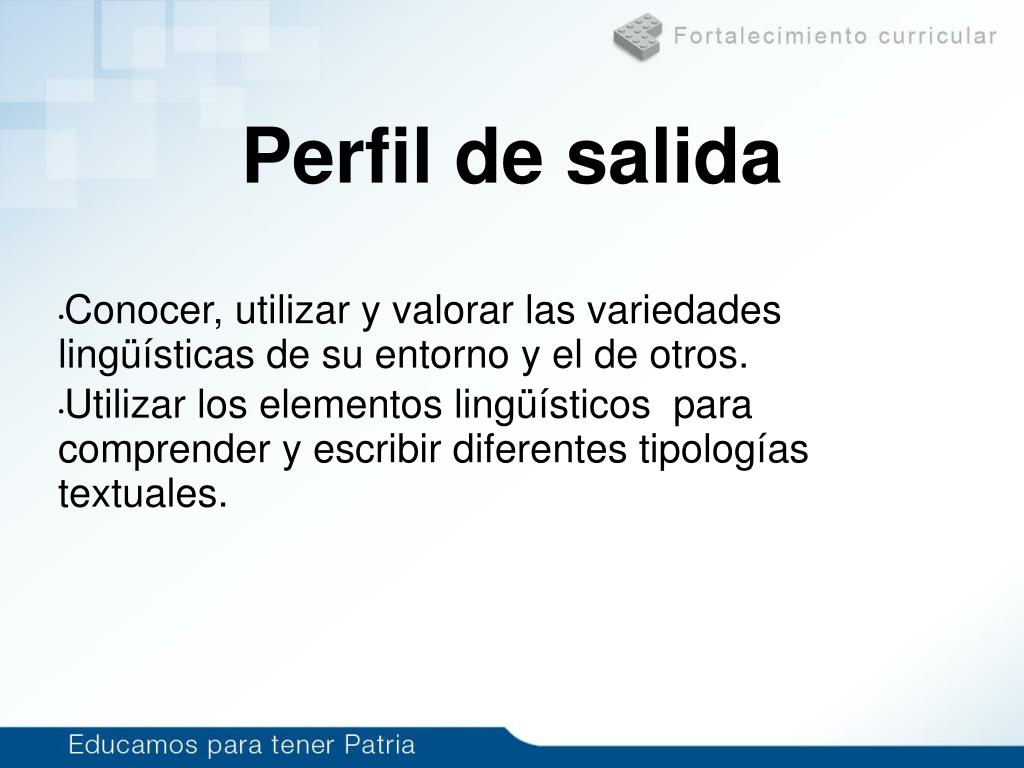 Fortalecimiento curricular

Perfil de salida

•Conocer, utilizar y valorar las variedades lingüísticas de su entorno y el de otros.
•Utilizar los elementos lingüísticos para comprender y escribir diferentes tipologías textuales.

Educamos para tener Patria